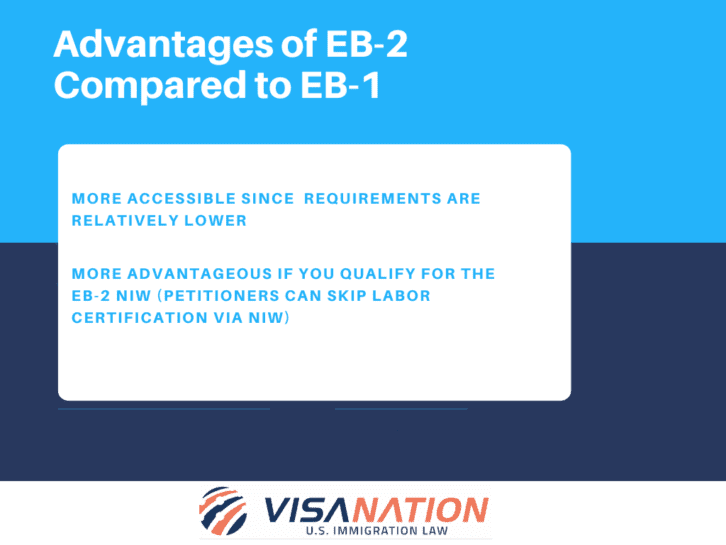 Advantages of EB-2 Compared to EB-1

MORE ACCESSIBLE SINCE REQUIREMENTS ARE RELATIVELY LOWER

MORE ADVANTAGEOUS IF YOU QUALIFY FOR THE EB-2 NIW (PETITIONERS CAN SKIP LABOR CERTIFICATION VIA NIW)

VISANATION
U.S. IMMIGRATION LAW